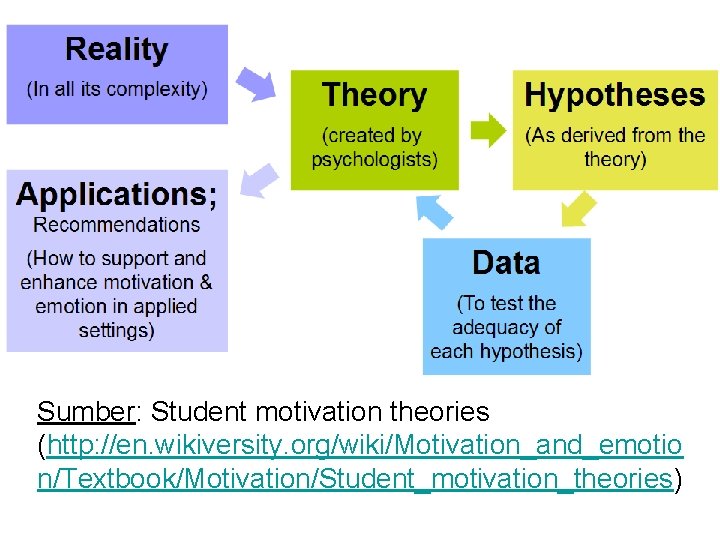 Reality
(In all its complexity)

Theory
(created by psychologists)

Hypotheses
(As derived from the theory)

Applications;
Recommendations
(How to support and enhance motivation & emotion in applied settings)

Data
(To test the adequacy of each hypothesis)

Sumber: Student motivation theories (http://en.wikiversity.org/wiki/Motivation_and_emotion/Textbook/Motivation/Student_motivation_theories)